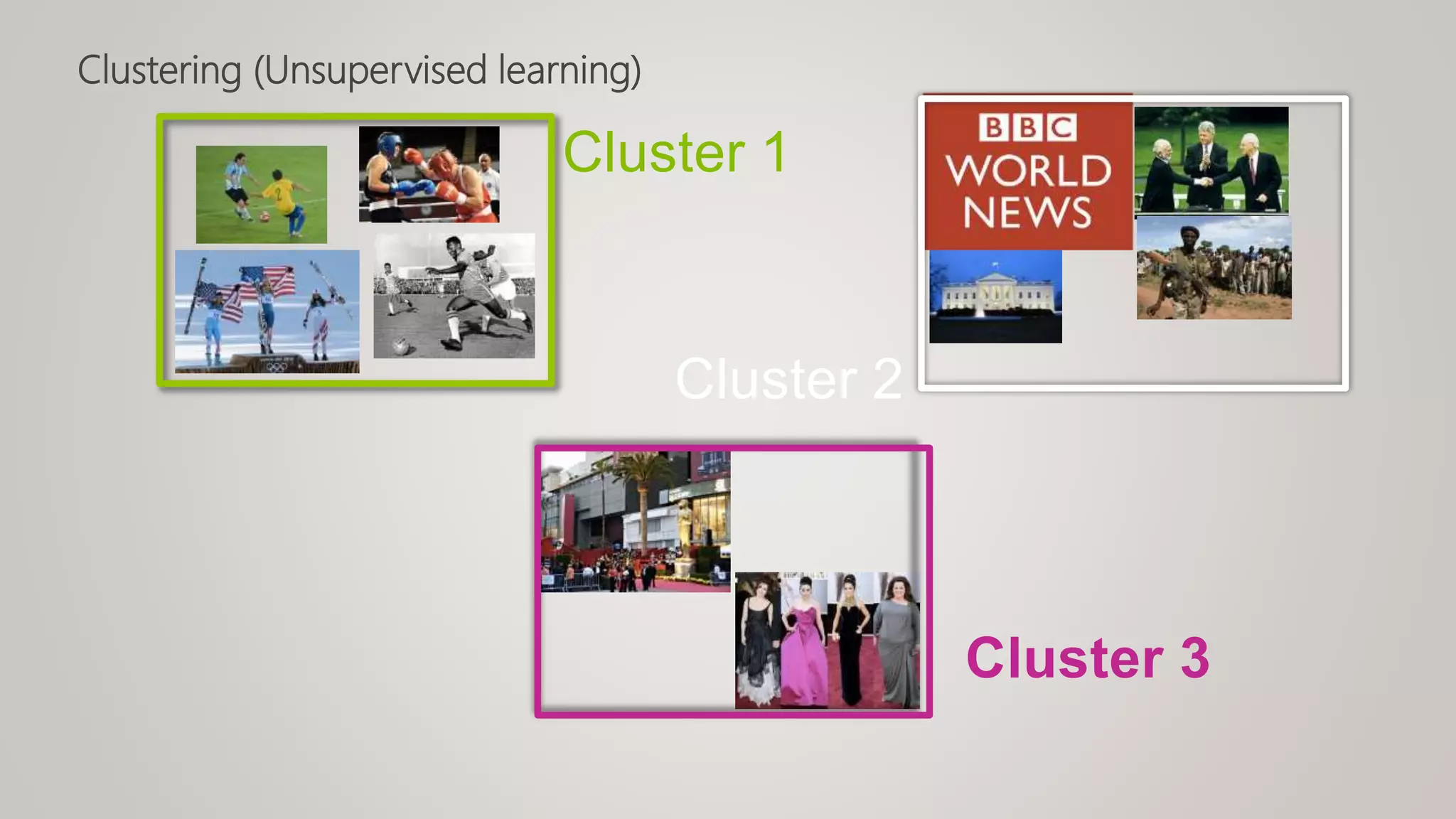 Clustering (Unsupervised learning)

Cluster 1

BBC WORLD NEWS

Cluster 2

Cluster 3